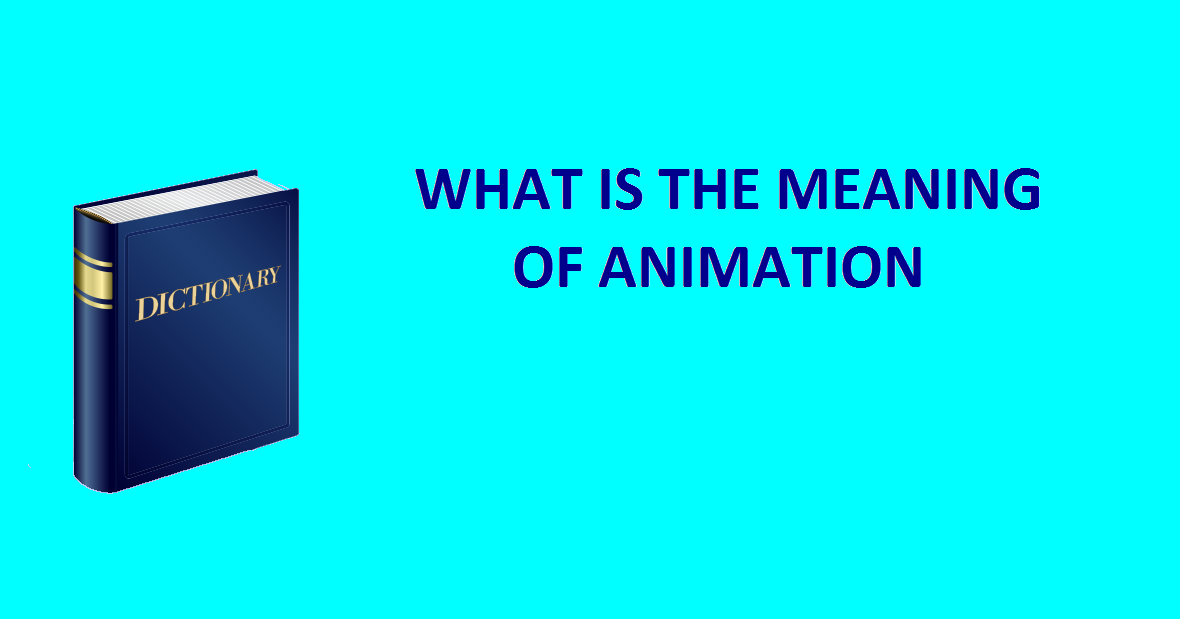 DICTIONARY

WHAT IS THE MEANING OF ANIMATION